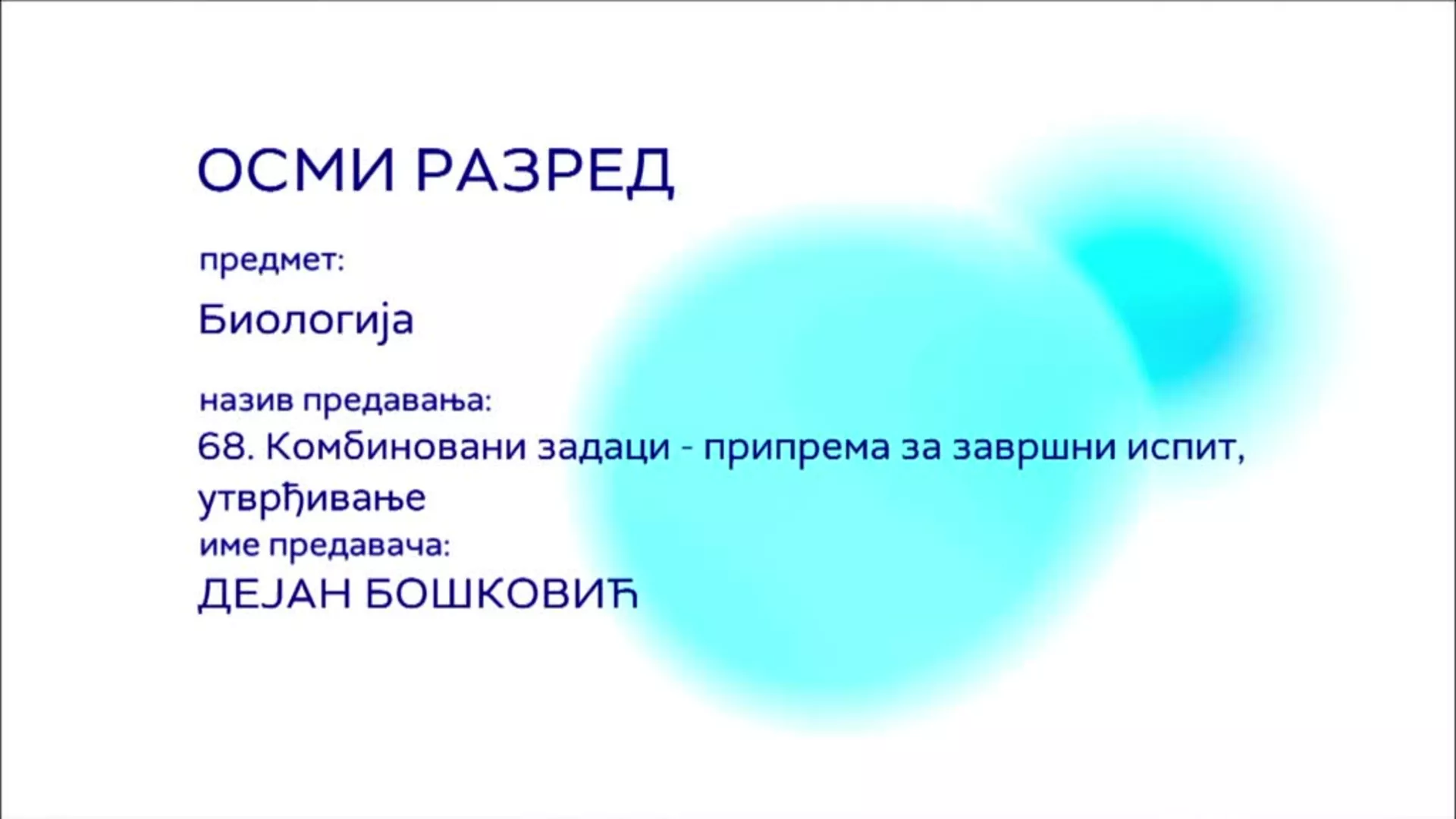 ОСМИ РАЗРЕД

предмет:

Биологија

назив предавања:

68. Комбиновани задаци - припрема за завршни испит, утврђивање

име предавача:

ДЕЈАН БОШКОВИЋ